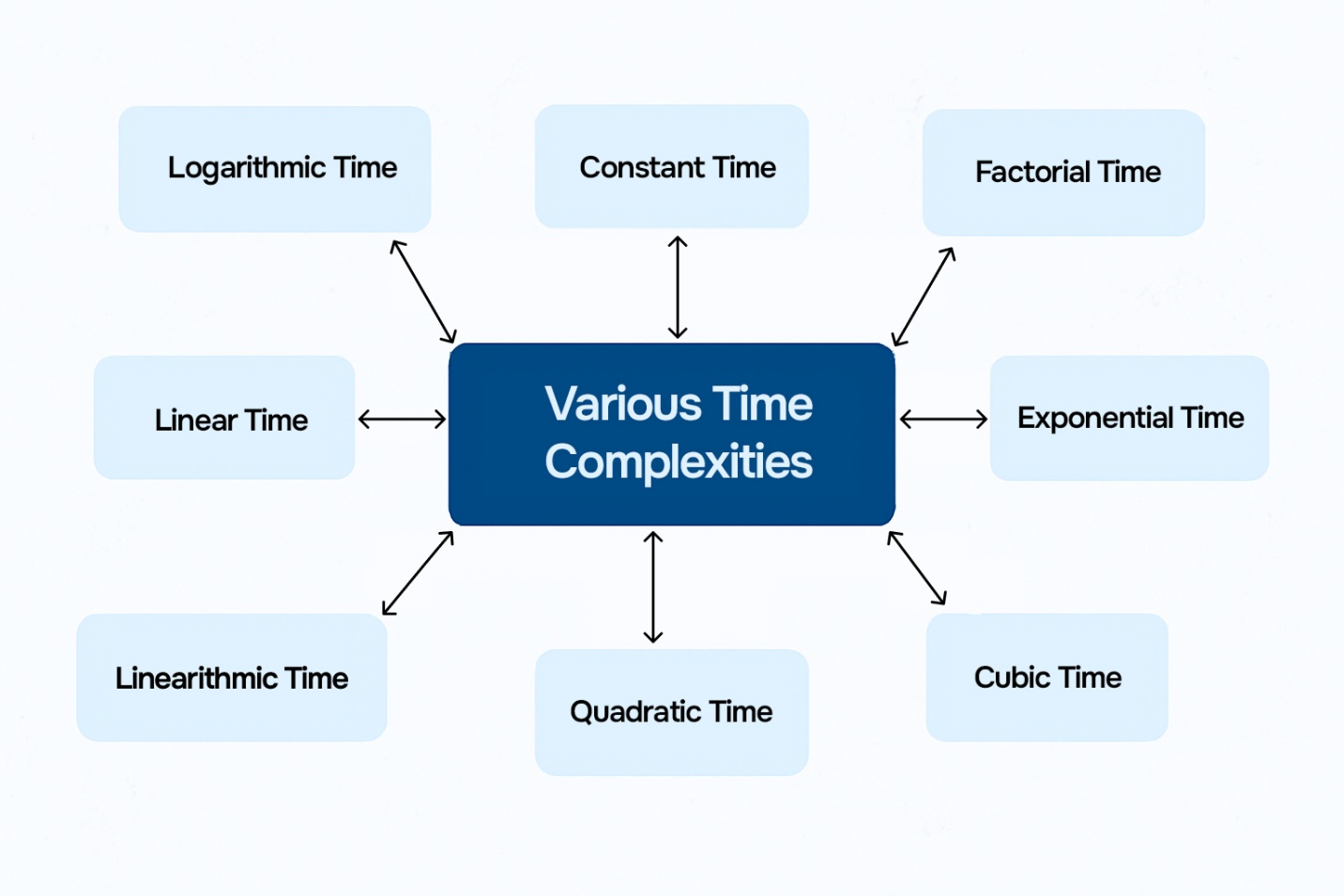 Logarithmic Time

Constant Time

Factorial Time

Linear Time

Various Time Complexities

Exponential Time

Linearithmic Time

Quadratic Time

Cubic Time